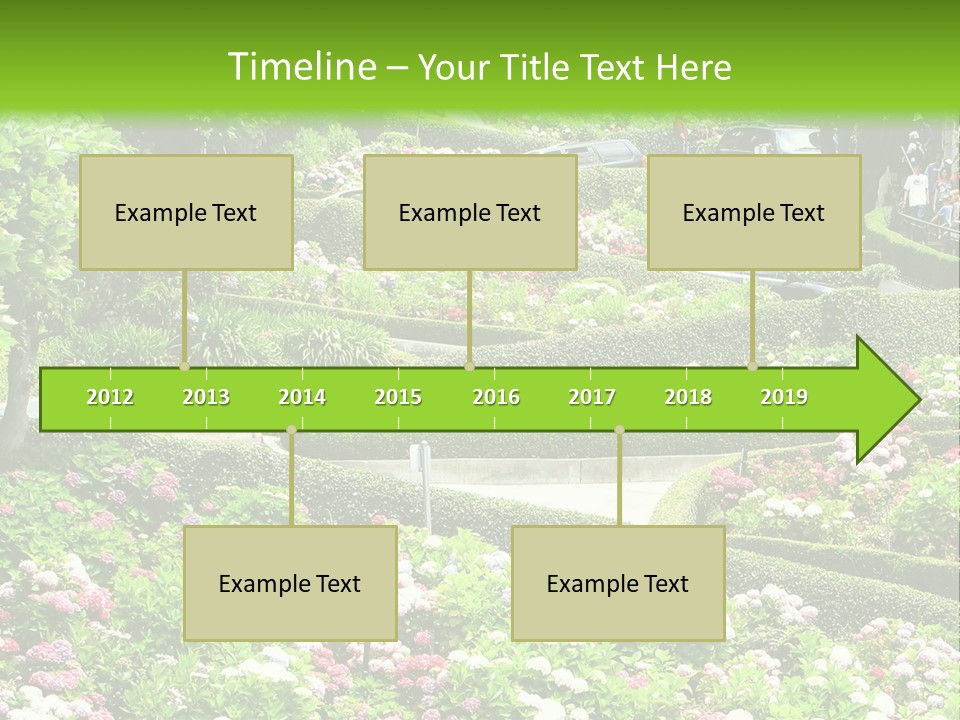 Timeline – Your Title Text Here

Example Text

Example Text

Example Text

2012 2013 2014 2015 2016 2017 2018 2019

Example Text

Example Text